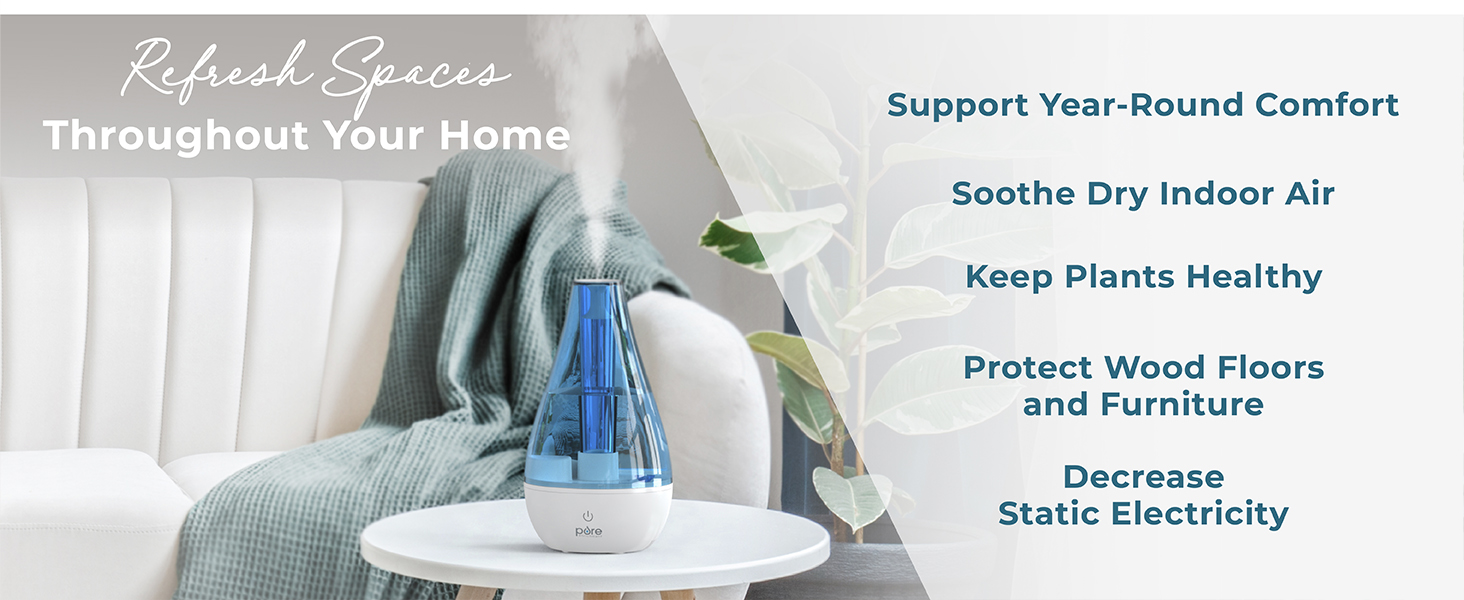 Refresh Spaces
Throughout Your Home

pure

Support Year-Round Comfort

Soothe Dry Indoor Air

Keep Plants Healthy

Protect Wood Floors and Furniture

Decrease Static Electricity